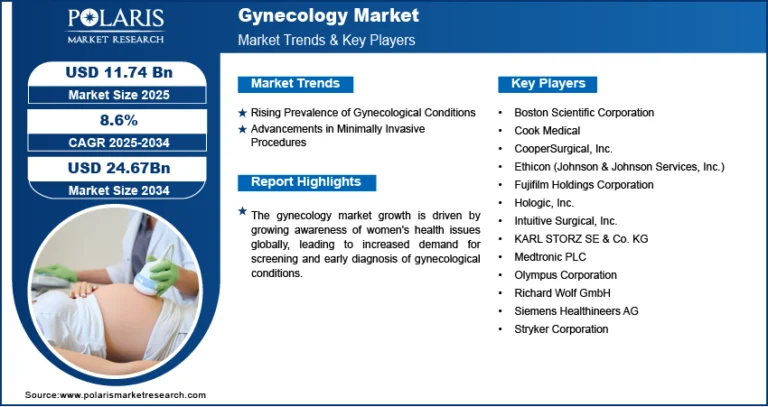 POLARIS
MARKET RESEARCH

Gynecology Market
Market Trends & Key Players

USD 11.74 Bn
Market Size 2025

8.6%
CAGR 2025-2034

USD 24.67Bn
Market Size 2034

Market Trends

★ Rising Prevalence of Gynecological Conditions
★ Advancements in Minimally Invasive Procedures

Report Highlights

★ The gynecology market growth is driven by growing awareness of women's health issues globally, leading to increased demand for screening and early diagnosis of gynecological conditions.

Key Players

• Boston Scientific Corporation
• Cook Medical
• CooperSurgical, Inc.
• Ethicon (Johnson & Johnson Services, Inc.)
• Fujifilm Holdings Corporation
• Hologic, Inc.
• Intuitive Surgical, Inc.
• KARL STORZ SE & Co. KG
• Medtronic PLC
• Olympus Corporation
• Richard Wolf GmbH
• Siemens Healthineers AG
• Stryker Corporation

Source:www.polarismarketresearch.com